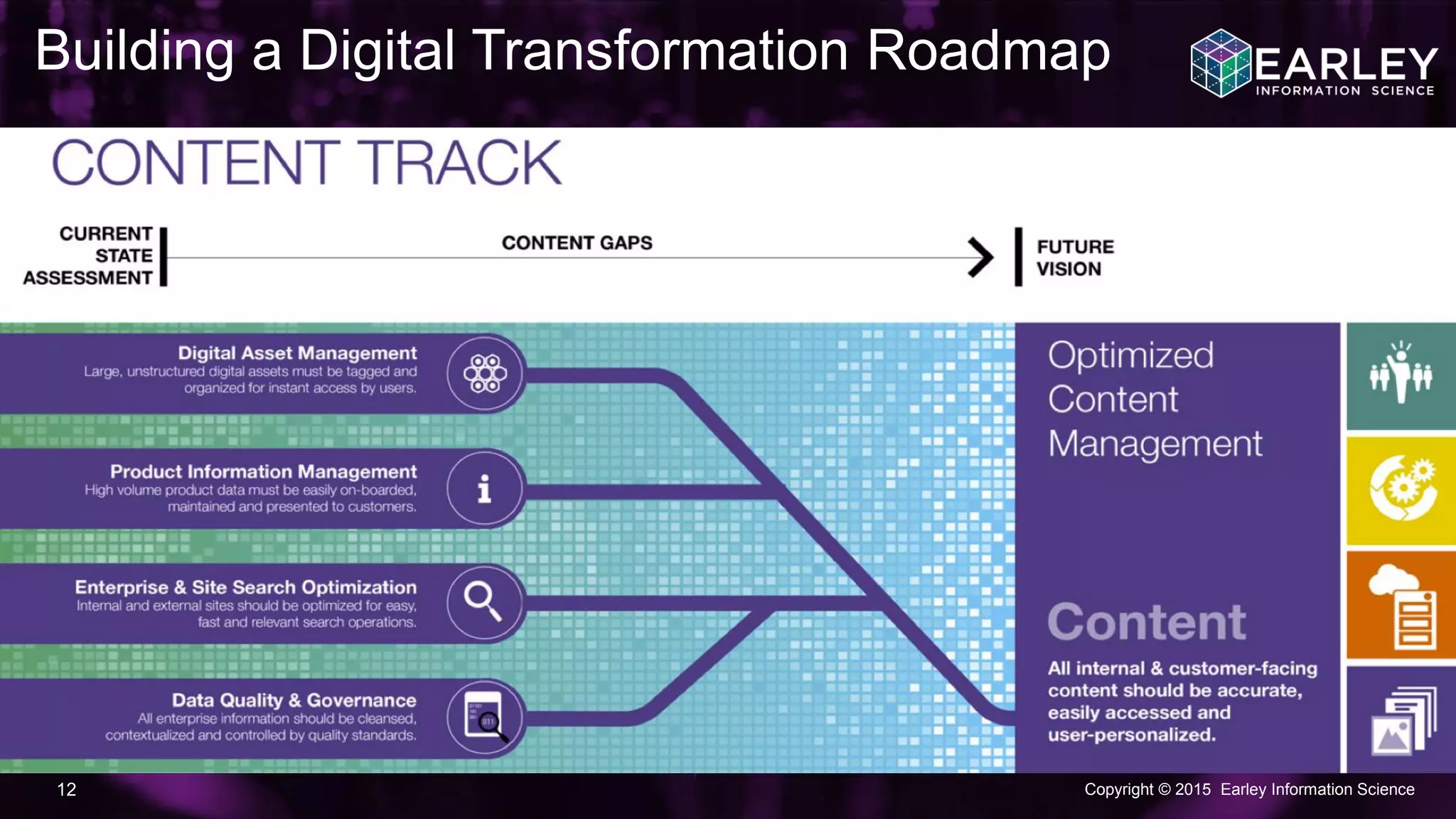 Building a Digital Transformation Roadmap

EARLEY
INFORMATION SCIENCE

CONTENT TRACK

CURRENT STATE ASSESSMENT

CONTENT GAPS

FUTURE VISION

Digital Asset Management
Large, unstructured digital assets must be tagged and organized for instant access by users.

Product Information Management
High volume product data must be easily on-boarded, maintained and presented to customers.

Enterprise & Site Search Optimization
Internal and external sites should be optimized for easy, fast and relevant search operations.

Data Quality & Governance
All enterprise information should be cleansed, contextualized and controlled by quality standards.

Optimized Content Management

Content
All internal & customer-facing content should be accurate, easily accessed and user-personalized.

12

Copyright © 2015 Earley Information Science